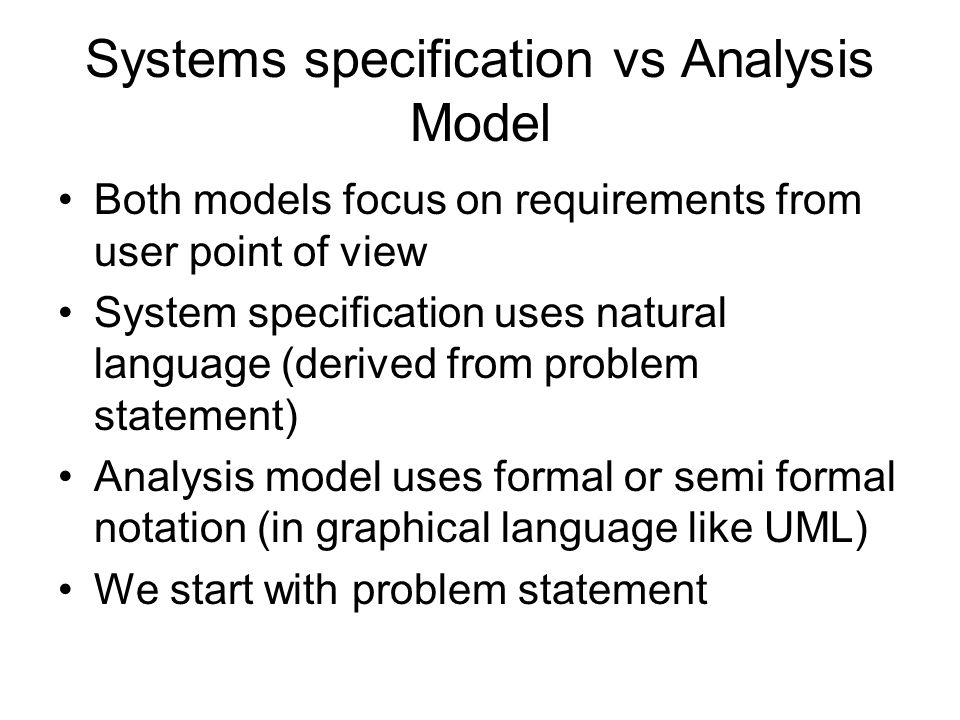 Systems specification vs Analysis Model

• Both models focus on requirements from user point of view
• System specification uses natural language (derived from problem statement)
• Analysis model uses formal or semi formal notation (in graphical language like UML)
• We start with problem statement